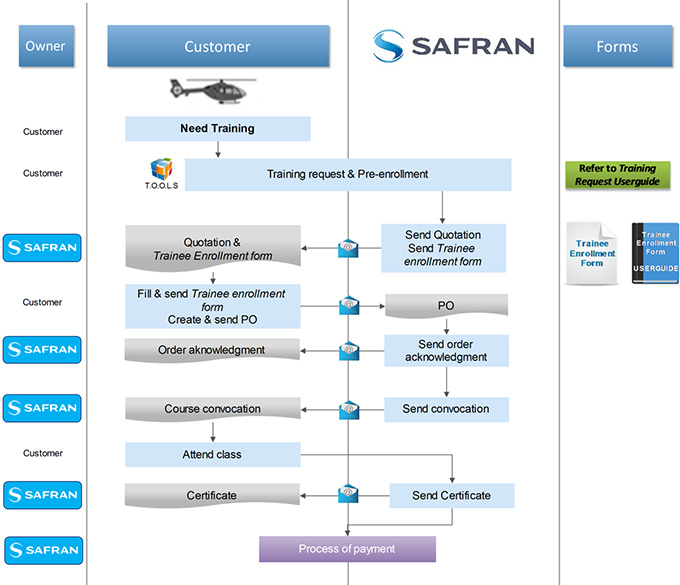 Owner

Customer

SAFRAN

Forms

Customer

Need Training

Customer

T.O.O.L.S

Training request & Pre-enrollment

Refer to Training Request Userguide

SAFRAN

Quotation & Trainee Enrollment form

Send Quotation Send Trainee enrollment form

Trainee Enrollment Form

Trainee Enrollment Form USERGUIDE

Customer

Fill & send Trainee enrollment form Create & send PO

PO

SAFRAN

Order aknowledgment

Send order acknowledgment

SAFRAN

Course convocation

Send convocation

Customer

Attend class

SAFRAN

Certificate

Send Certificate

SAFRAN

Process of payment